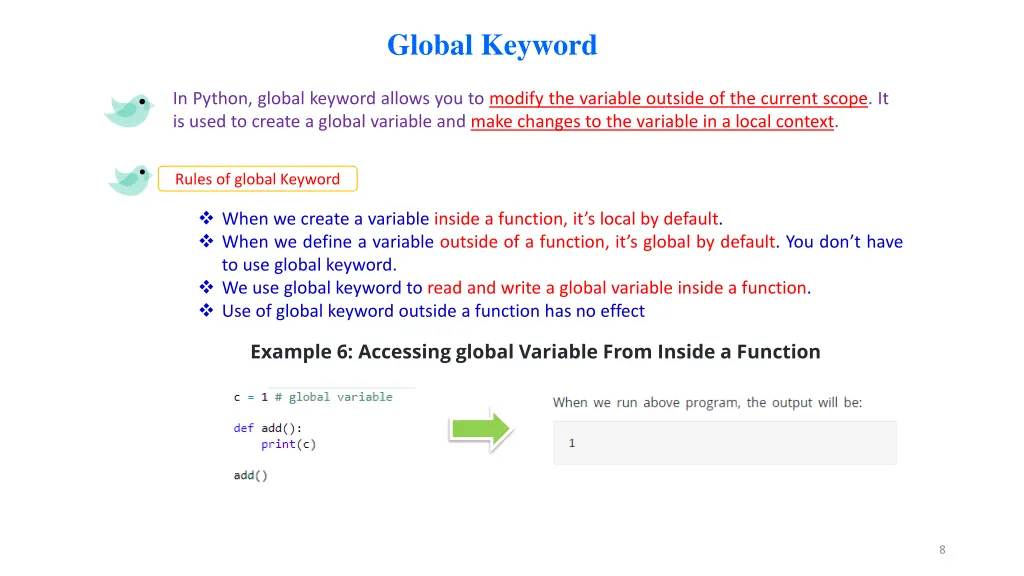 Global Keyword

In Python, global keyword allows you to modify the variable outside of the current scope. It is used to create a global variable and make changes to the variable in a local context.

Rules of global Keyword

❖ When we create a variable inside a function, it's local by default.
❖ When we define a variable outside of a function, it's global by default. You don't have to use global keyword.
❖ We use global keyword to read and write a global variable inside a function.
❖ Use of global keyword outside a function has no effect

Example 6: Accessing global Variable From Inside a Function

c = 1 # global variable

def add():
    print(c)

add()

When we run above program, the output will be:

1

8